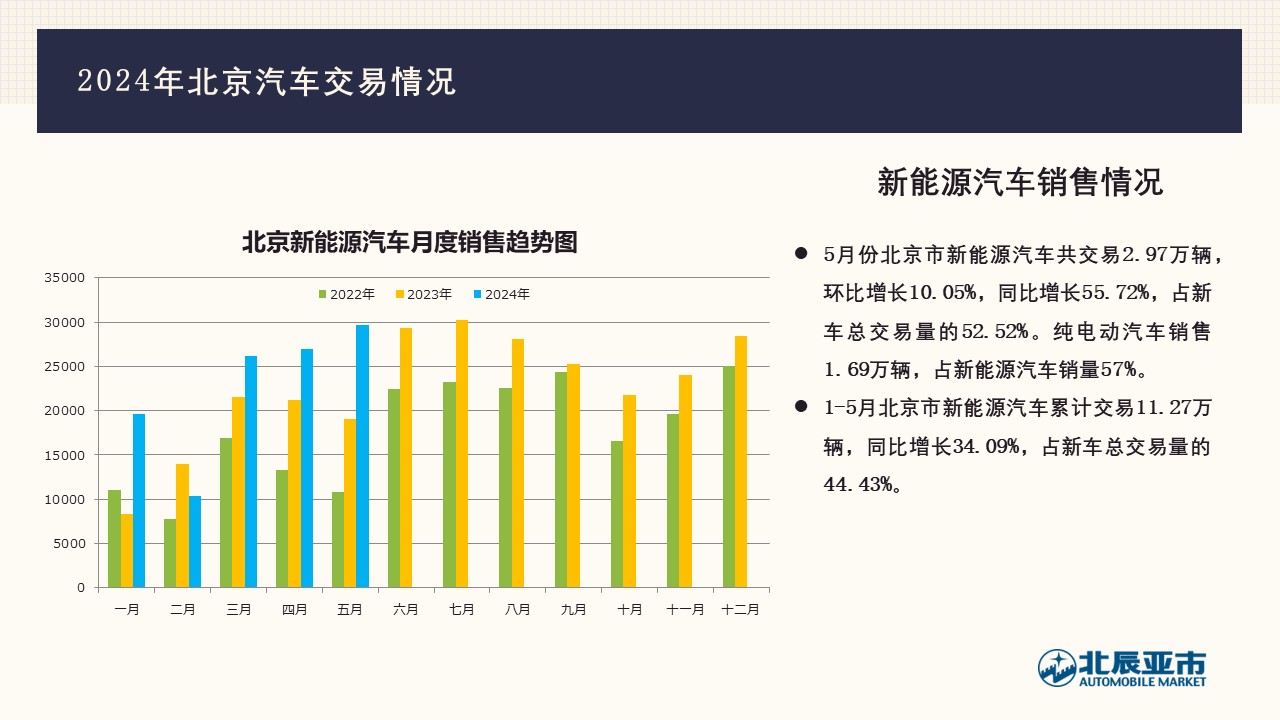 2024年北京汽车交易情况

北京新能源汽车月度销售趋势图

2022年 2023年 2024年

35000
30000
25000
20000
15000
10000
5000
0

一月 二月 三月 四月 五月 六月 七月 八月 九月 十月 十一月 十二月

新能源汽车销售情况

● 5月份北京市新能源汽车共交易2.97万辆，环比增长10.05%，同比增长55.72%，占新车总交易量的52.52%。纯电动汽车销售1.69万辆，占新能源汽车销量57%。

● 1-5月北京市新能源汽车累计交易11.27万辆，同比增长34.09%，占新车总交易量的44.43%。

北辰亚市
AUTOMOBILE MARKET